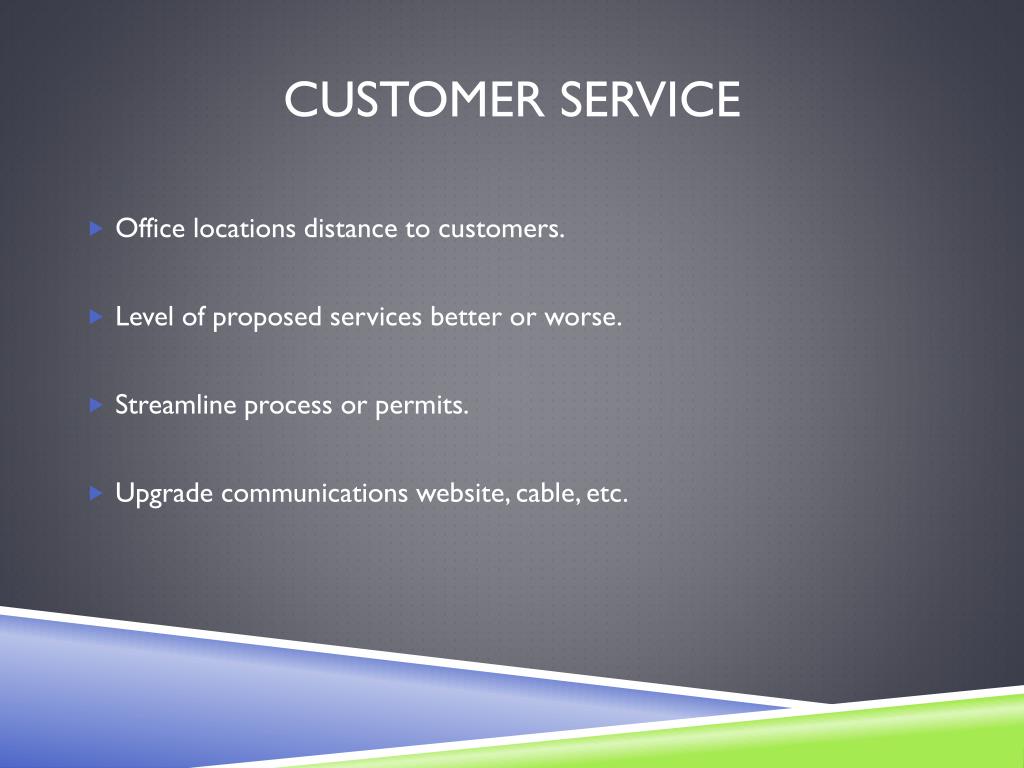 CUSTOMER SERVICE

Office locations distance to customers.

Level of proposed services better or worse.

Streamline process or permits.

Upgrade communications website, cable, etc.